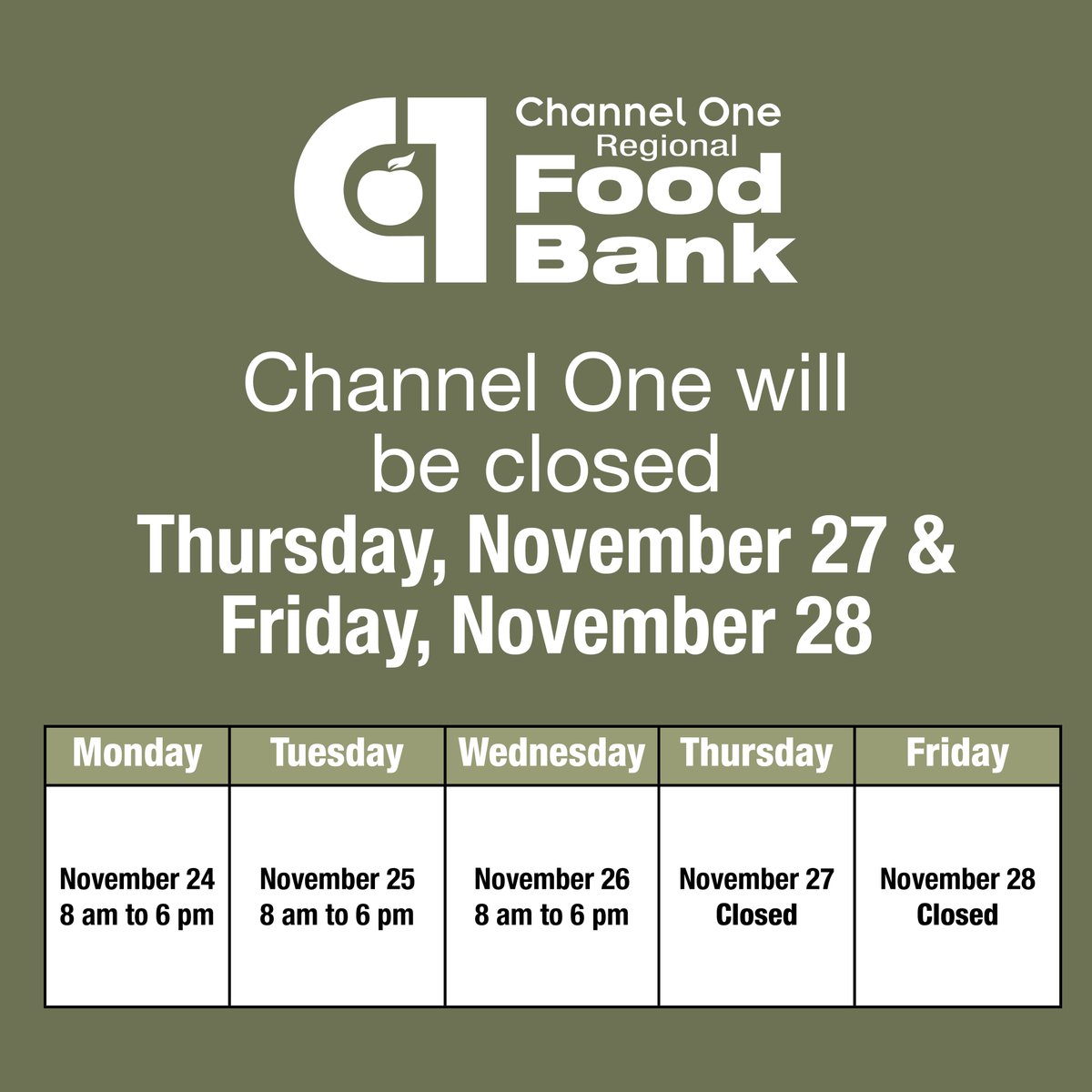 Channel One Regional Food Bank

Channel One will be closed
Thursday, November 27 & Friday, November 28

| Monday | Tuesday | Wednesday | Thursday | Friday |
|---|---|---|---|---|
| November 24 8 am to 6 pm | November 25 8 am to 6 pm | November 26 8 am to 6 pm | November 27 Closed | November 28 Closed |